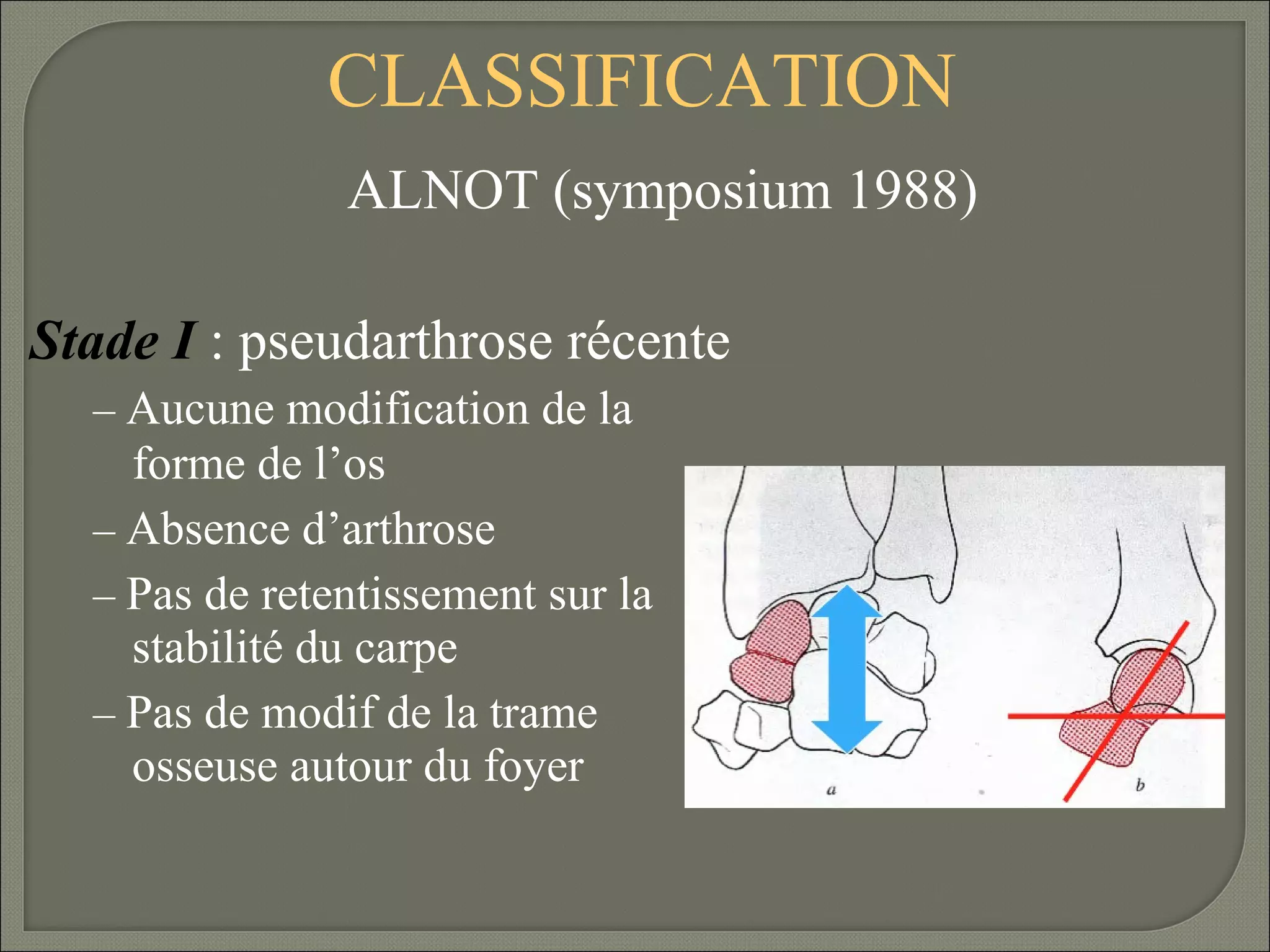 CLASSIFICATION

ALNOT (symposium 1988)

Stade I : pseudarthrose récente

– Aucune modification de la forme de l’os

– Absence d’arthrose

– Pas de retentissement sur la stabilité du carpe

– Pas de modif de la trame osseuse autour du foyer

a

b